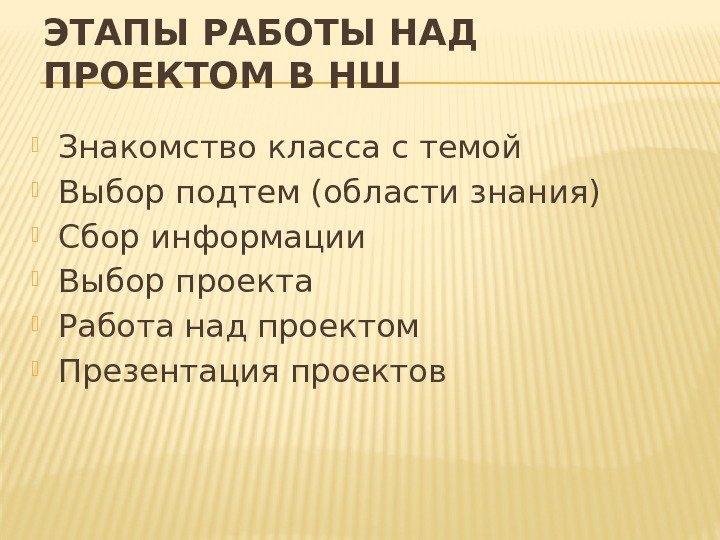 ЭТАПЫ РАБОТЫ НАД ПРОЕКТОМ В НШ

Знакомство класса с темой
Выбор подтем (области знания)
Сбор информации
Выбор проекта
Работа над проектом
Презентация проектов